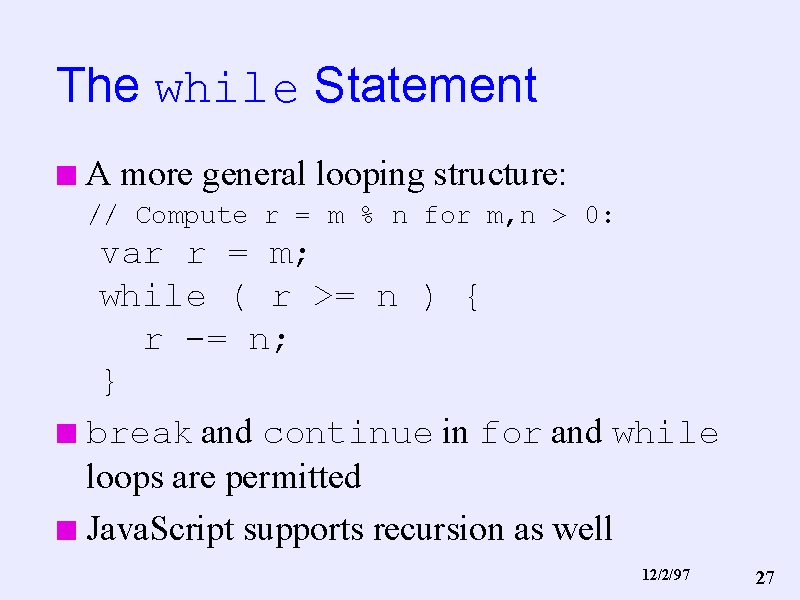 The while Statement

A more general looping structure:

// Compute r = m % n for m,n > 0:
var r = m;
while ( r >= n ) {
  r -= n;
}

break and continue in for and while loops are permitted

JavaScript supports recursion as well

12/2/97

27